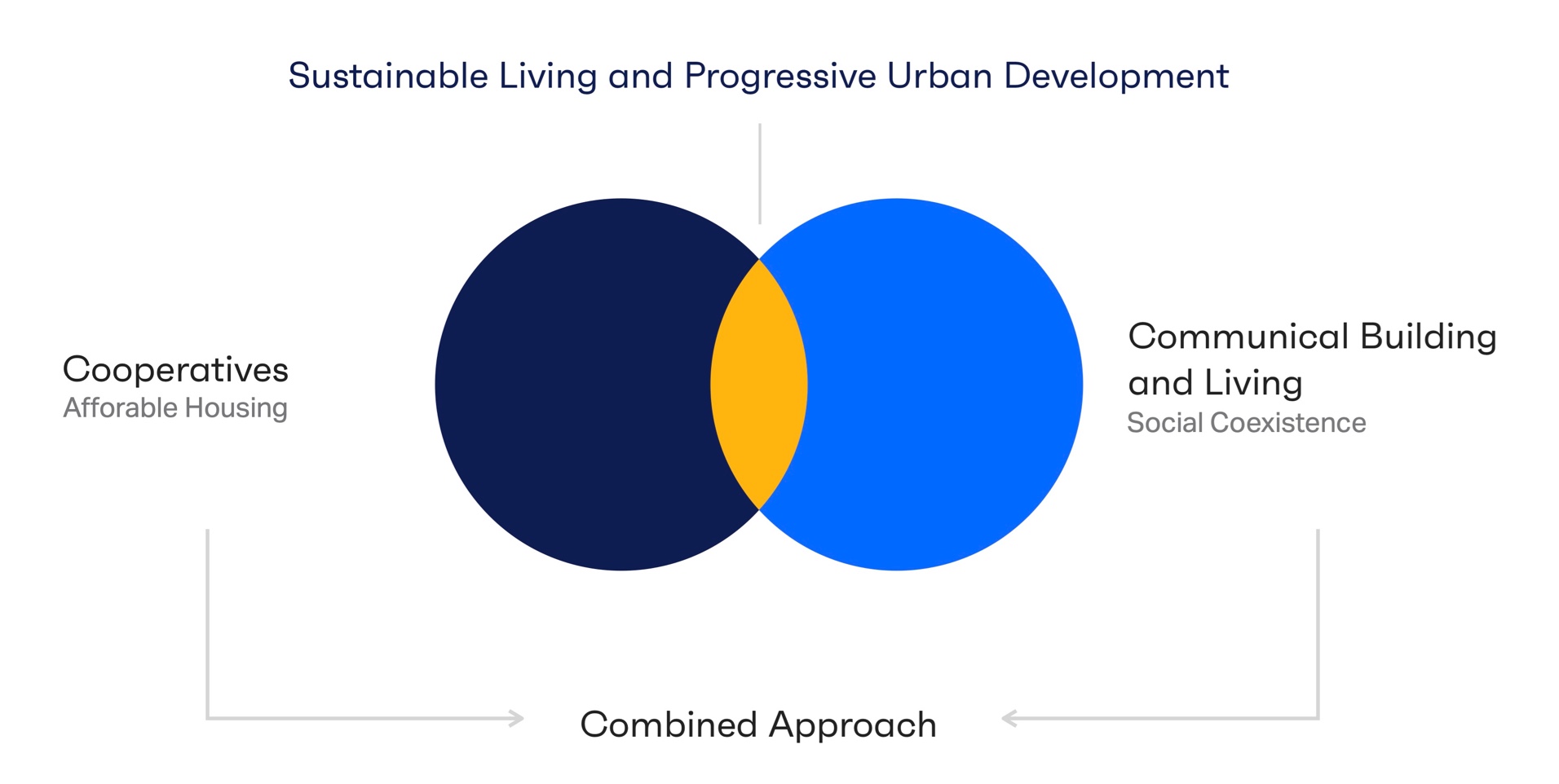 Sustainable Living and Progressive Urban Development

Cooperatives
Afforable Housing

Communical Building and Living
Social Coexistence

Combined Approach